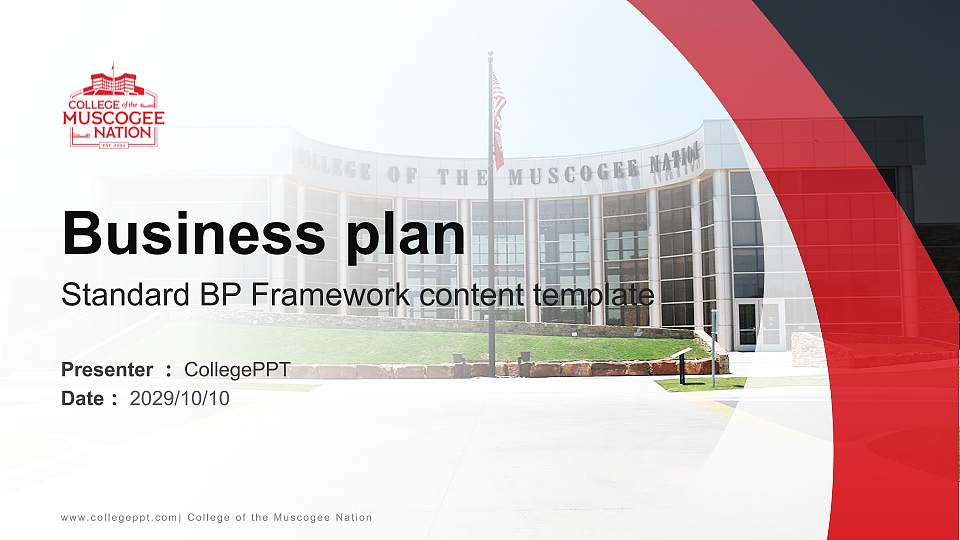 COLLEGE of the MUSCOGEE NATION
EST. 2004

LLEGE OF THE MUSCOGEE NATION

Business plan
Standard BP Framework content template

Presenter : CollegePPT
Date : 2029/10/10

www.collegeppt.com| College of the Muscogee Nation